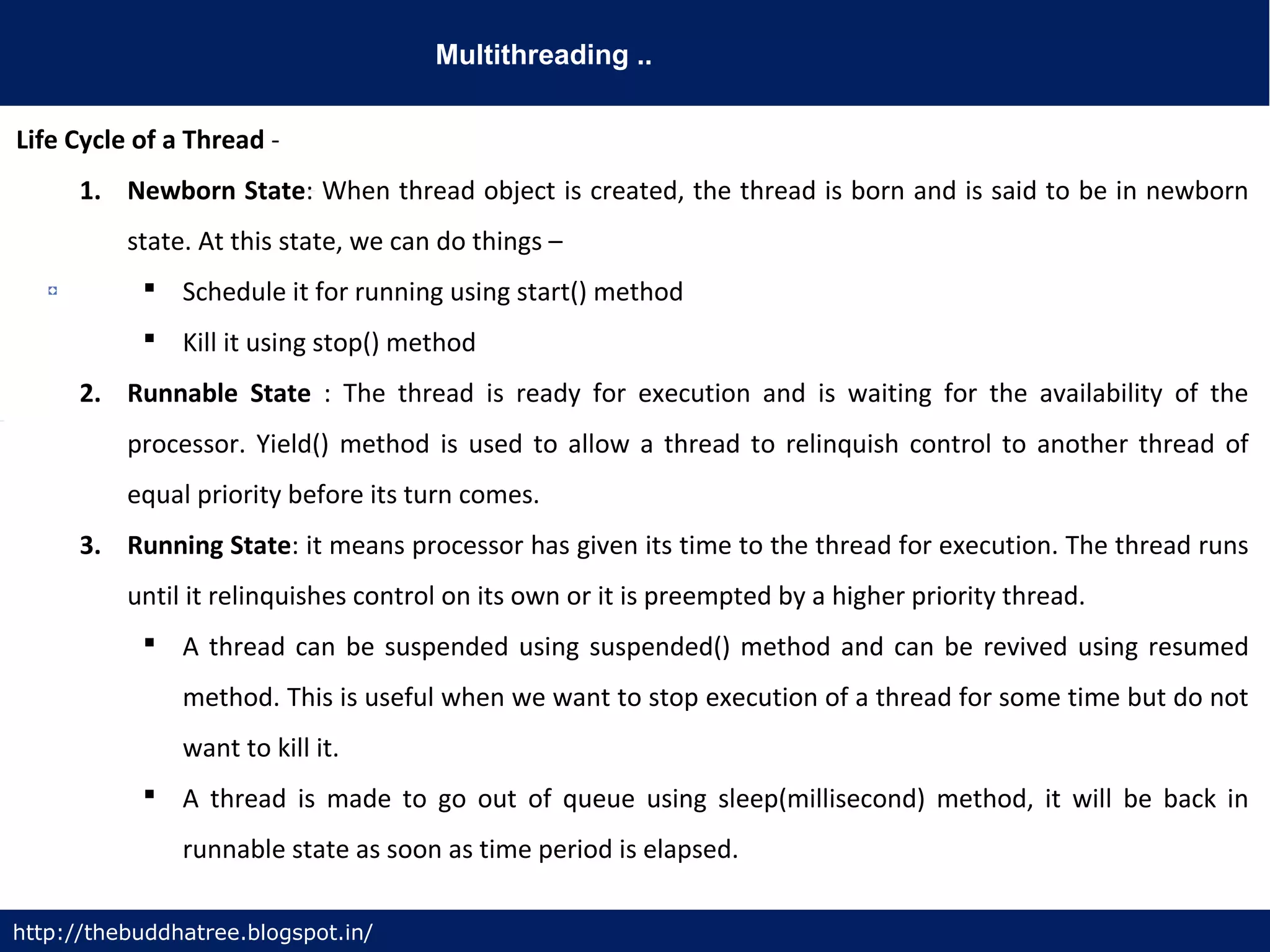 Multithreading ..

Life Cycle of a Thread -

1. Newborn State: When thread object is created, the thread is born and is said to be in newborn state. At this state, we can do things –

▪ Schedule it for running using start() method

▪ Kill it using stop() method

2. Runnable State : The thread is ready for execution and is waiting for the availability of the processor. Yield() method is used to allow a thread to relinquish control to another thread of equal priority before its turn comes.

3. Running State: it means processor has given its time to the thread for execution. The thread runs until it relinquishes control on its own or it is preempted by a higher priority thread.

▪ A thread can be suspended using suspended() method and can be revived using resumed method. This is useful when we want to stop execution of a thread for some time but do not want to kill it.

▪ A thread is made to go out of queue using sleep(millisecond) method, it will be back in runnable state as soon as time period is elapsed.

http://thebuddhatree.blogspot.in/